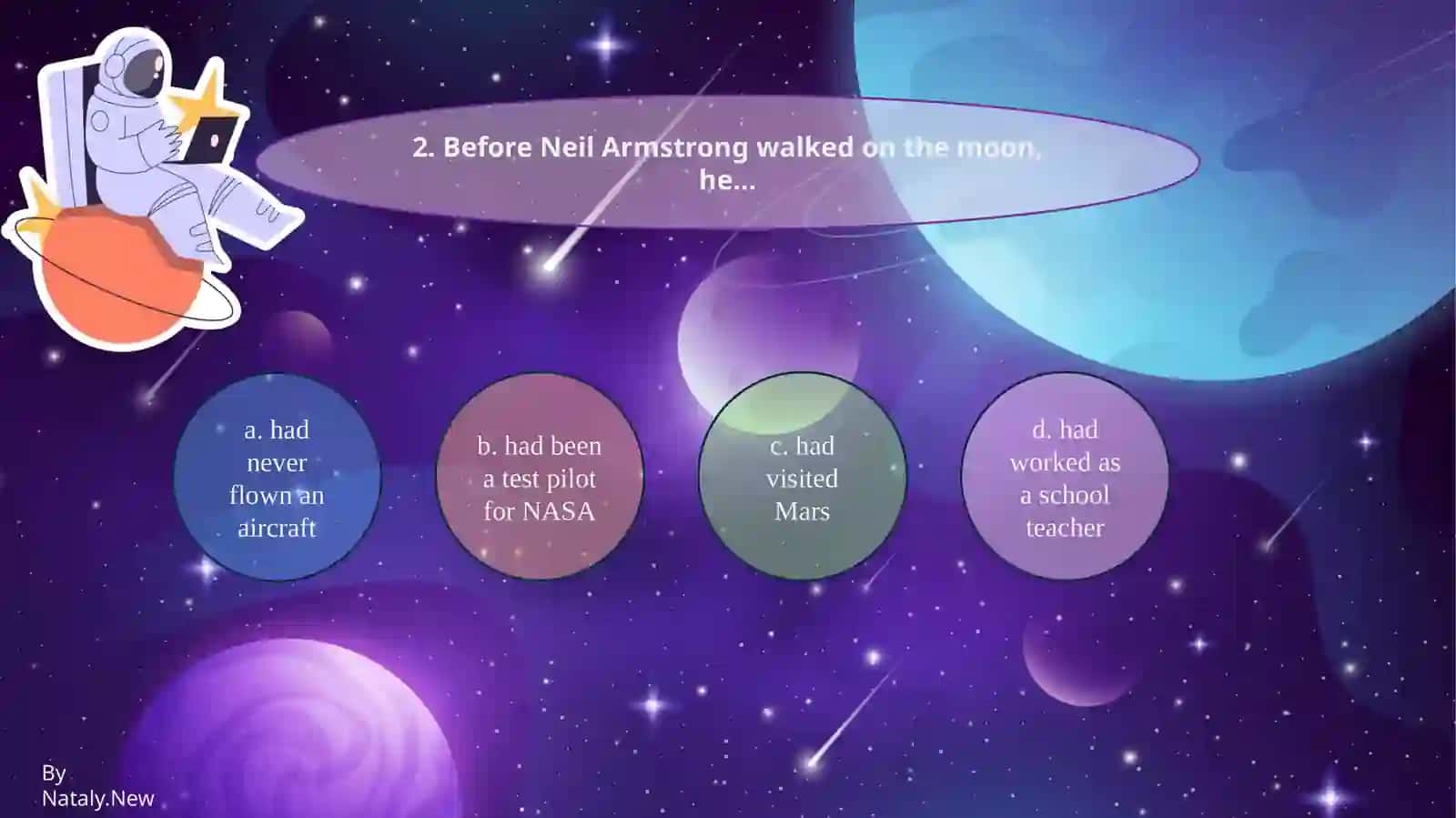 2. Before Neil Armstrong walked on the moon, he...

a. had never flown an aircraft

b. had been a test pilot for NASA

c. had visited Mars

d. had worked as a school teacher

By
Nataly.New